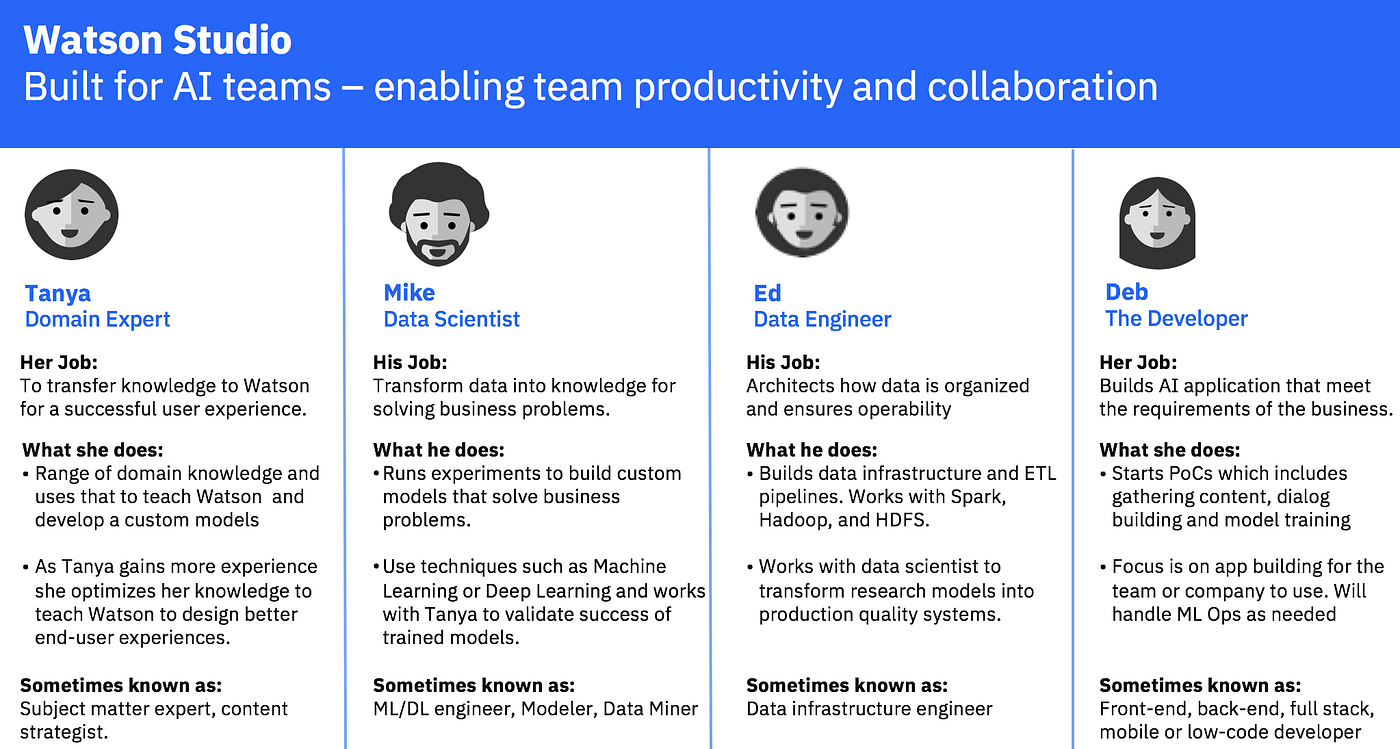 Watson Studio
Built for AI teams – enabling team productivity and collaboration

Tanya
Domain Expert

Her Job:
To transfer knowledge to Watson for a successful user experience.

What she does:
• Range of domain knowledge and uses that to teach Watson and develop a custom models

• As Tanya gains more experience she optimizes her knowledge to teach Watson to design better end-user experiences.

Sometimes known as:
Subject matter expert, content strategist.

Mike
Data Scientist

His Job:
Transform data into knowledge for solving business problems.

What he does:
• Runs experiments to build custom models that solve business problems.

• Use techniques such as Machine Learning or Deep Learning and works with Tanya to validate success of trained models.

Sometimes known as:
ML/DL engineer, Modeler, Data Miner

Ed
Data Engineer

His Job:
Architects how data is organized and ensures operability

What he does:
• Builds data infrastructure and ETL pipelines. Works with Spark, Hadoop, and HDFS.

• Works with data scientist to transform research models into production quality systems.

Sometimes known as:
Data infrastructure engineer

Deb
The Developer

Her Job:
Builds AI application that meet the requirements of the business.

What she does:
• Starts PoCs which includes gathering content, dialog building and model training

• Focus is on app building for the team or company to use. Will handle ML Ops as needed

Sometimes known as:
Front-end, back-end, full stack, mobile or low-code developer